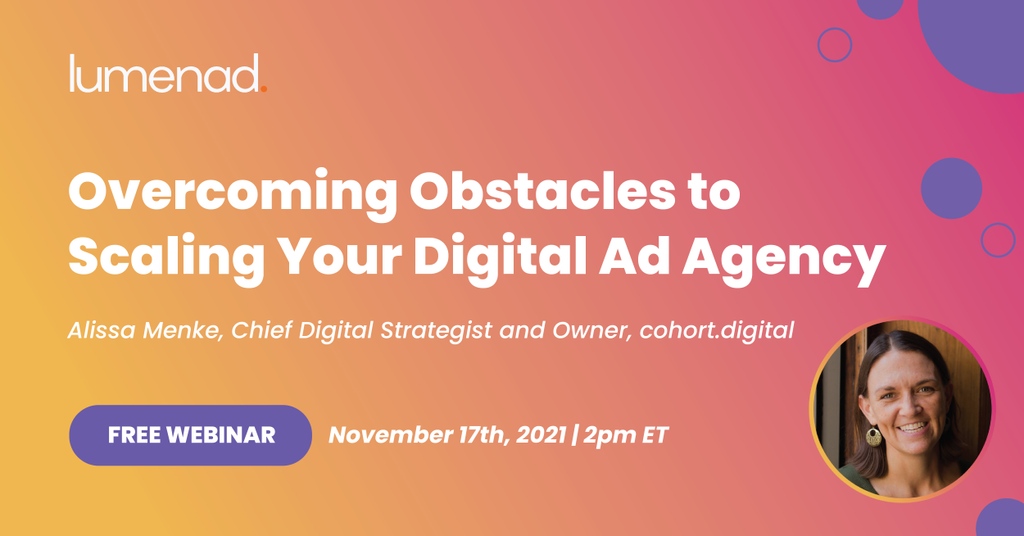 lumenad.

Overcoming Obstacles to Scaling Your Digital Ad Agency

Alissa Menke, Chief Digital Strategist and Owner, cohort.digital

FREE WEBINAR

November 17th, 2021 | 2pm ET